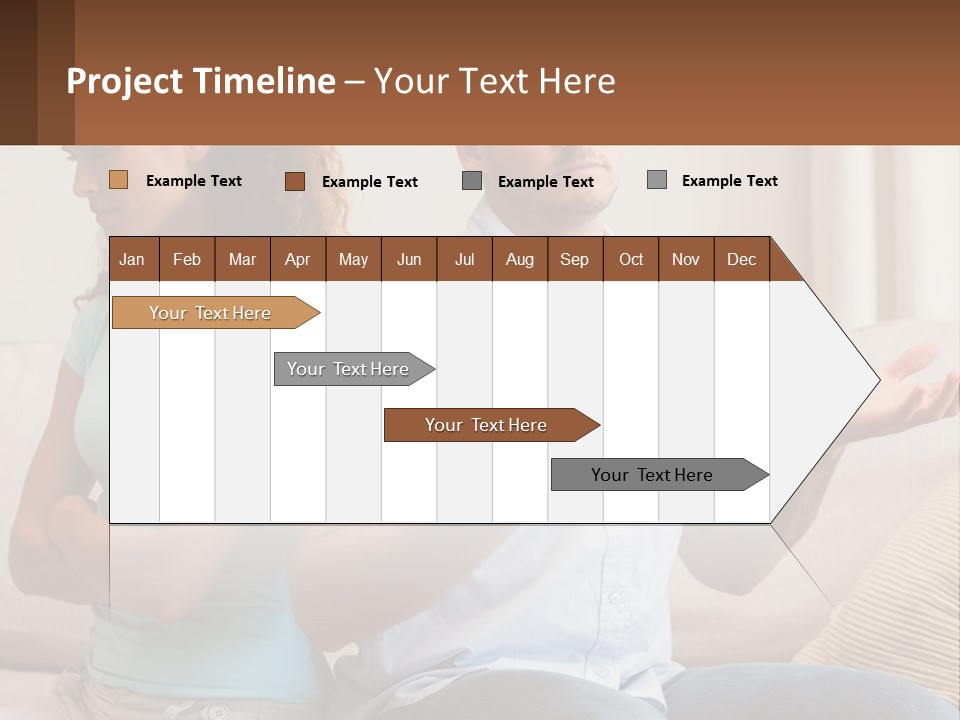 Project Timeline – Your Text Here

Example Text
Example Text
Example Text
Example Text

| Jan | Feb | Mar | Apr | May | Jun | Jul | Aug | Sep | Oct | Nov | Dec |
|---|---|---|---|---|---|---|---|---|---|---|---|

Your Text Here
Your Text Here
Your Text Here
Your Text Here